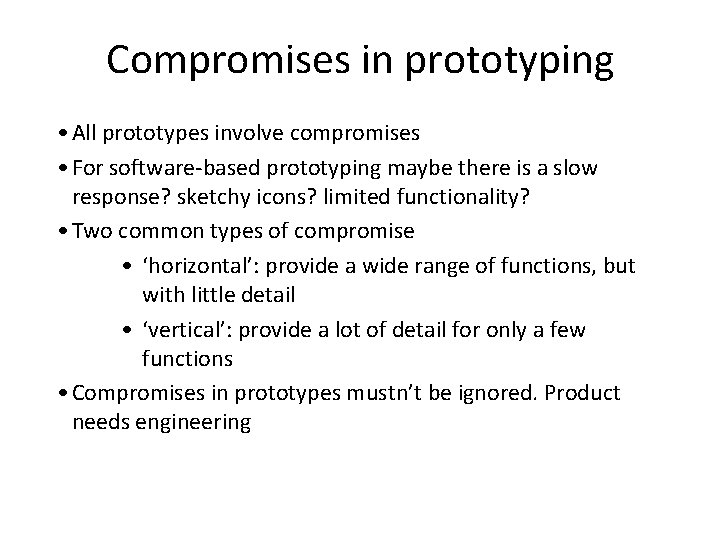 Compromises in prototyping

• All prototypes involve compromises

• For software-based prototyping maybe there is a slow response? sketchy icons? limited functionality?

• Two common types of compromise

  • ‘horizontal’: provide a wide range of functions, but with little detail

  • ‘vertical’: provide a lot of detail for only a few functions

• Compromises in prototypes mustn’t be ignored. Product needs engineering